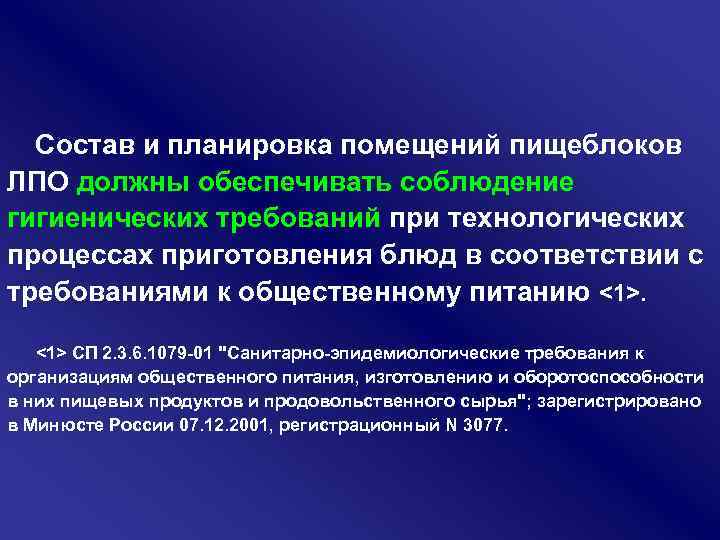 Состав и планировка помещений пищеблоков ЛПО должны обеспечивать соблюдение гигиенических требований при технологических процессах приготовления блюд в соответствии с требованиями к общественному питанию <1>.

<1> СП 2.3.6.1079-01 "Санитарно-эпидемиологические требования к организациям общественного питания, изготовлению и оборотоспособности в них пищевых продуктов и продовольственного сырья"; зарегистрировано в Минюсте России 07.12.2001, регистрационный N 3077.